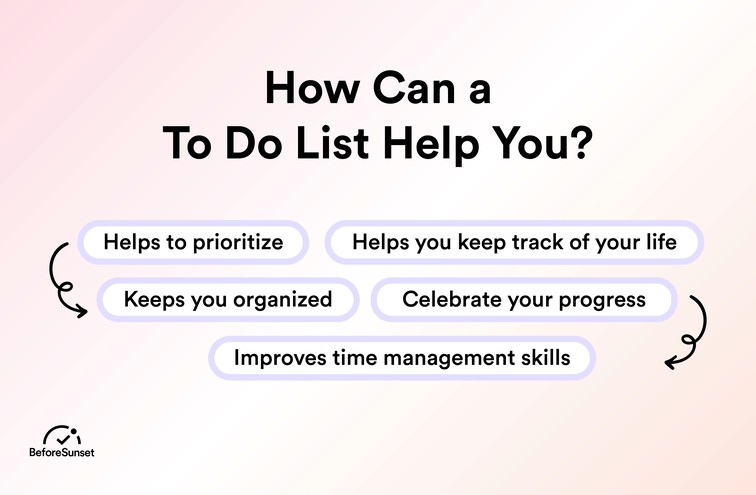 How Can a To Do List Help You?

Helps to prioritize

Helps you keep track of your life

Keeps you organized

Celebrate your progress

Improves time management skills

BeforeSunset